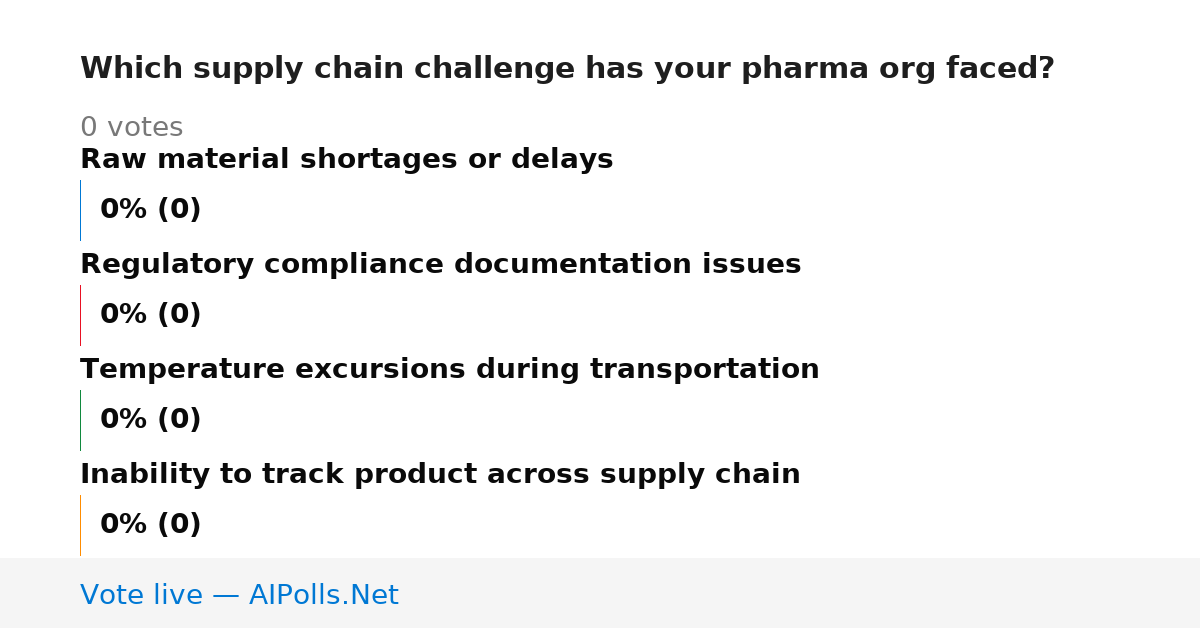 Which supply chain challenge has your pharma org faced?

0 votes

Raw material shortages or delays

0% (0)

Regulatory compliance documentation issues

0% (0)

Temperature excursions during transportation

0% (0)

Inability to track product across supply chain

0% (0)

Vote live — AIPolls.Net